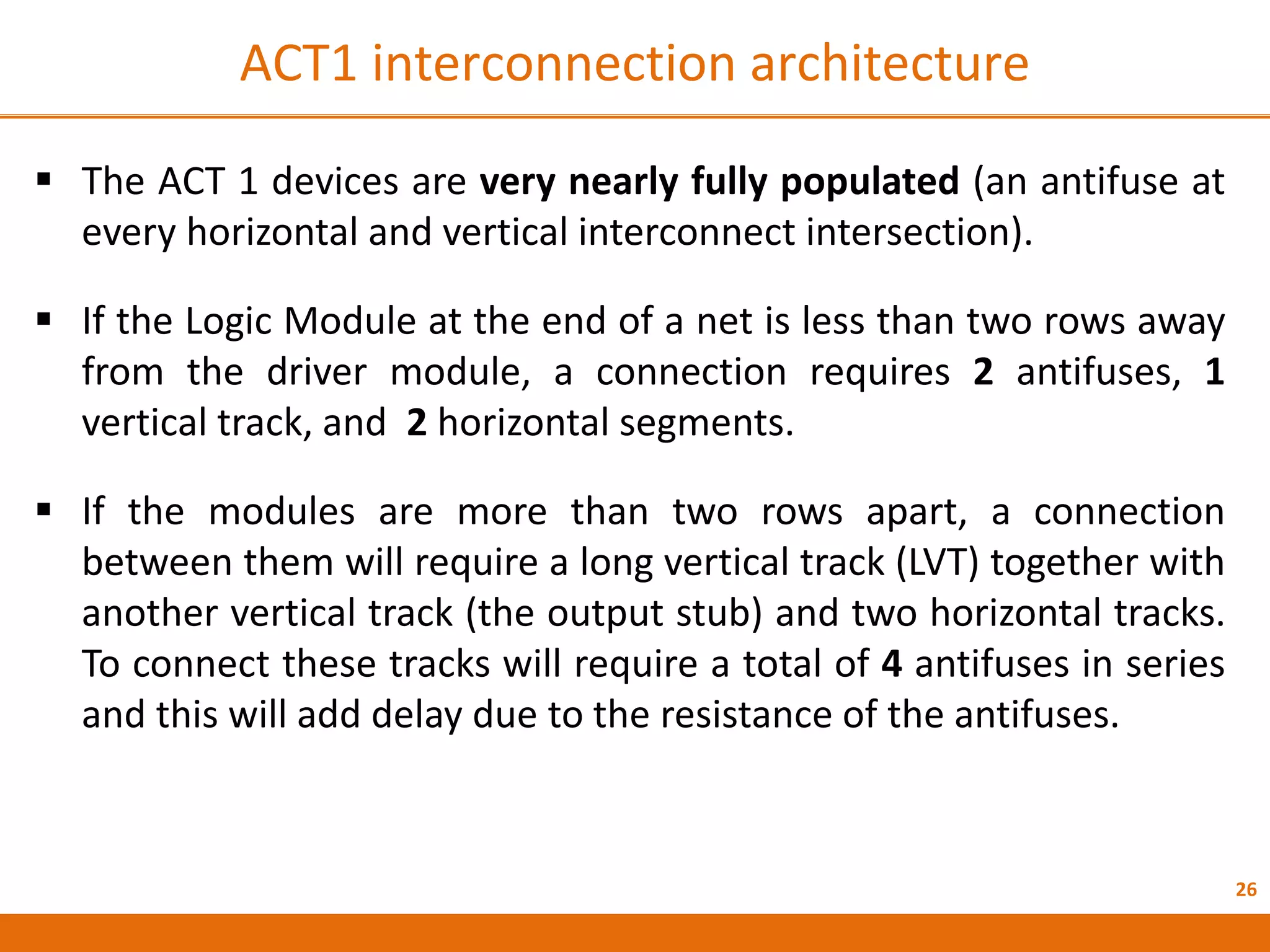 ACT1 interconnection architecture

▪ The ACT 1 devices are very nearly fully populated (an antifuse at every horizontal and vertical interconnect intersection).

▪ If the Logic Module at the end of a net is less than two rows away from the driver module, a connection requires 2 antifuses, 1 vertical track, and 2 horizontal segments.

▪ If the modules are more than two rows apart, a connection between them will require a long vertical track (LVT) together with another vertical track (the output stub) and two horizontal tracks. To connect these tracks will require a total of 4 antifuses in series and this will add delay due to the resistance of the antifuses.

26